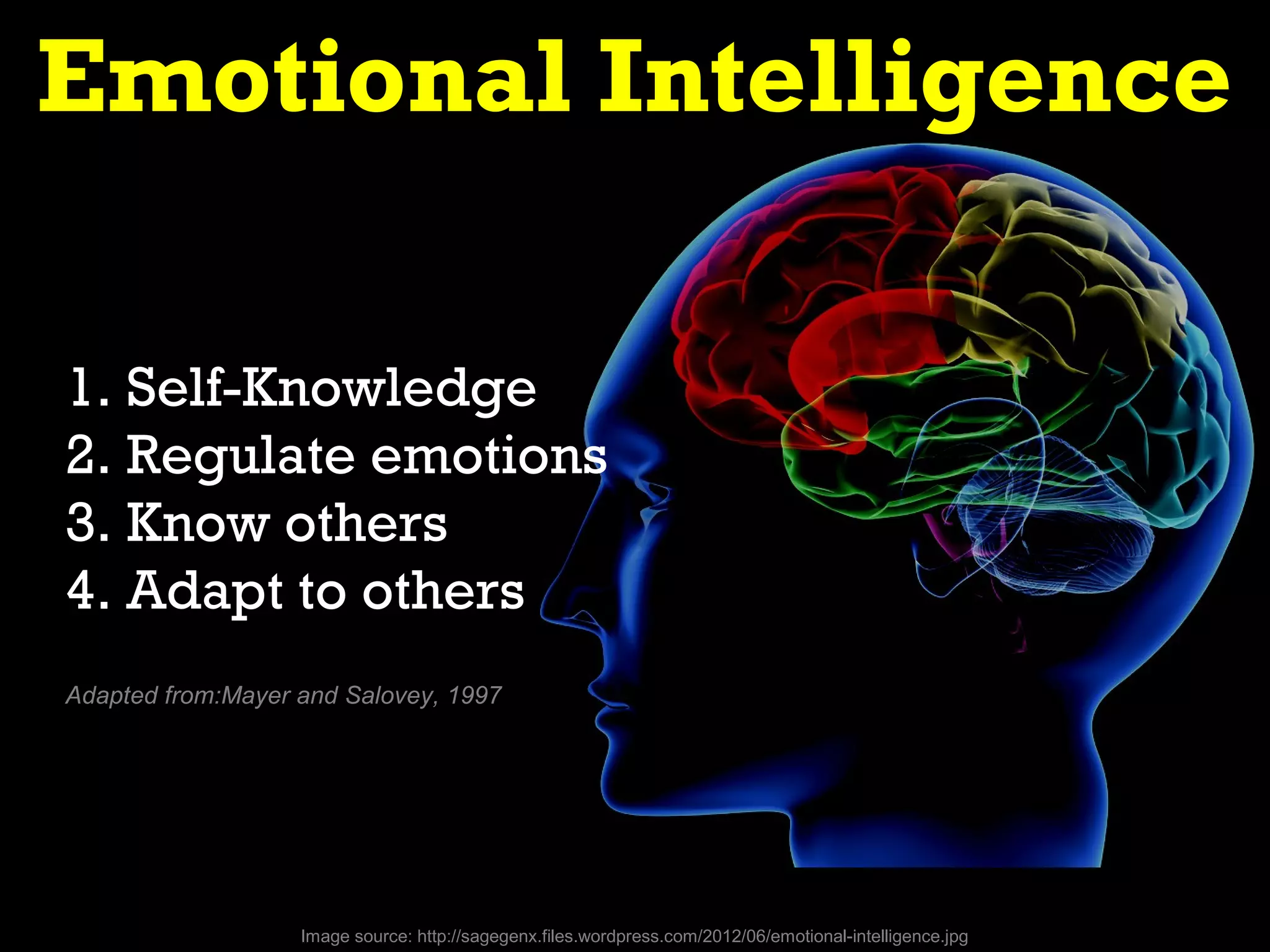 Emotional Intelligence

1. Self-Knowledge
2. Regulate emotions
3. Know others
4. Adapt to others

Adapted from:Mayer and Salovey, 1997

Image source: http://sagegenx.files.wordpress.com/2012/06/emotional-intelligence.jpg